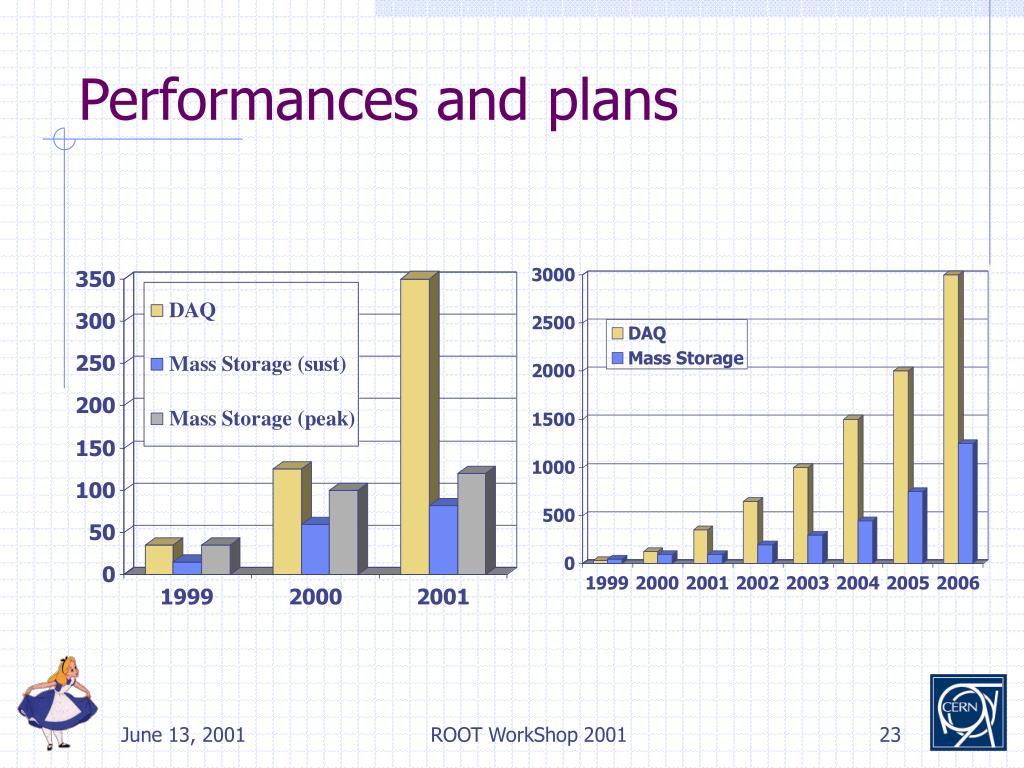 Performances and plans

350
300
250
200
150
100
50
0

DAQ
Mass Storage (sust)
Mass Storage (peak)

1999 2000 2001

3000
2500
2000
1500
1000
500
0

DAQ
Mass Storage

1999 2000 2001 2002 2003 2004 2005 2006

June 13, 2001

ROOT WorkShop 2001

23

CERN